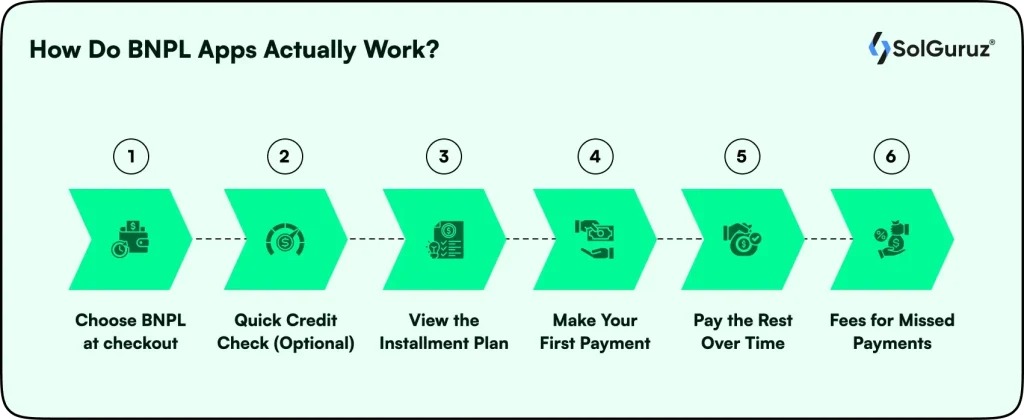 How Do BNPL Apps Actually Work?

SolGuruz®

1

Choose BNPL at checkout

2

Quick Credit Check (Optional)

3

View the Installment Plan

4

Make Your First Payment

5

Pay the Rest Over Time

6

Fees for Missed Payments